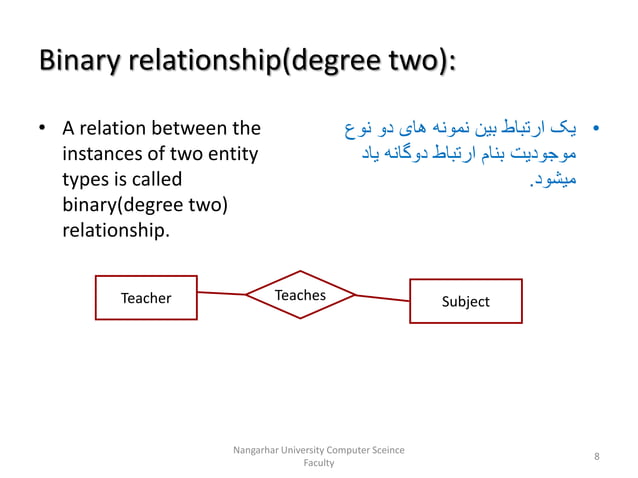 Binary relationship(degree two):

• A relation between the instances of two entity types is called binary(degree two) relationship.

• یک ارتباط بین نمونه های دو نوع موجودیت بنام ارتباط دوگانه یاد میشود.

Teacher

Teaches

Subject

Nangarhar University Computer Sceince Faculty

8